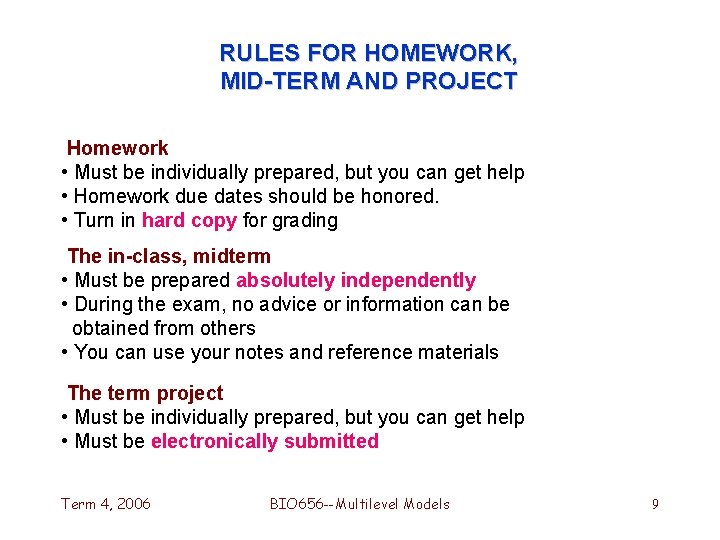 RULES FOR HOMEWORK,
MID-TERM AND PROJECT

Homework
• Must be individually prepared, but you can get help
• Homework due dates should be honored.
• Turn in hard copy for grading

The in-class, midterm
• Must be prepared absolutely independently
• During the exam, no advice or information can be obtained from others
• You can use your notes and reference materials

The term project
• Must be individually prepared, but you can get help
• Must be electronically submitted

Term 4, 2006

BIO656--Multilevel Models

9